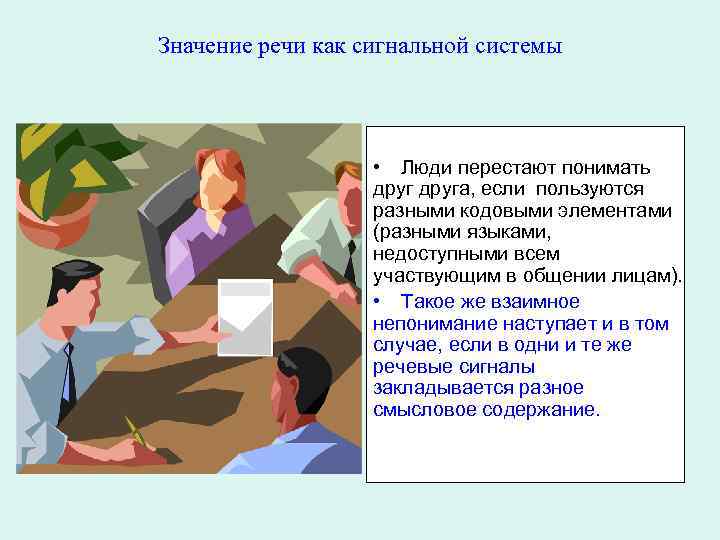 Значение речи как сигнальной системы

• Люди перестают понимать друг друга, если пользуются разными кодовыми элементами (разными языками, недоступными всем участвующим в общении лицам).

• Такое же взаимное непонимание наступает и в том случае, если в одни и те же речевые сигналы закладывается разное смысловое содержание.